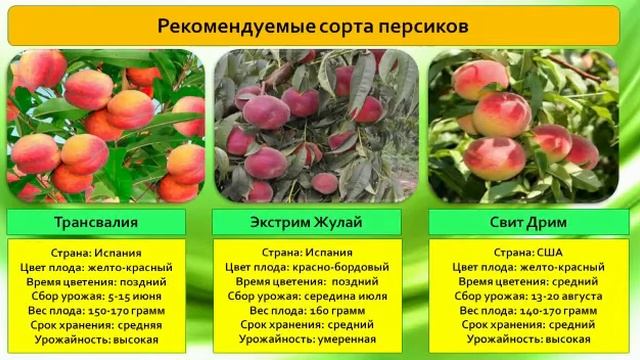 Рекомендуемые сорта персиков

Трансвалия

Страна: Испания
Цвет плода: желто-красный
Время цветения: поздний
Сбор урожая: 5-15 июня
Вес плода: 150-170 грамм
Срок хранения: средняя
Урожайность: высокая

Экстрим Жулай

Страна: Испания
Цвет плода: красно-бордовый
Время цветения: поздний
Сбор урожая: середина июля
Вес плода: 160 грамм
Срок хранения: средний
Урожайность: умеренная

Свит Дрим

Страна: США
Цвет плода: желто-красный
Время цветения: средний
Сбор урожая: 13-20 августа
Вес плода: 140-170 грамм
Срок хранения: средний
Урожайность: высокая